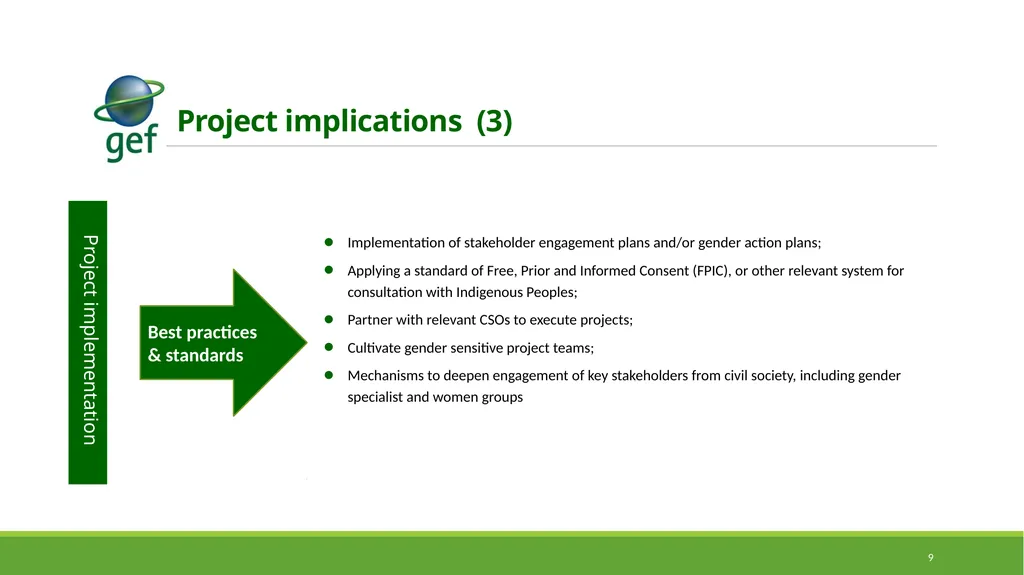 gef

Project implications (3)

Project implementation

Best practices & standards

- Implementation of stakeholder engagement plans and/or gender action plans;
- Applying a standard of Free, Prior and Informed Consent (FPIC), or other relevant system for consultation with Indigenous Peoples;
- Partner with relevant CSOs to execute projects;
- Cultivate gender sensitive project teams;
- Mechanisms to deepen engagement of key stakeholders from civil society, including gender specialist and women groups

9